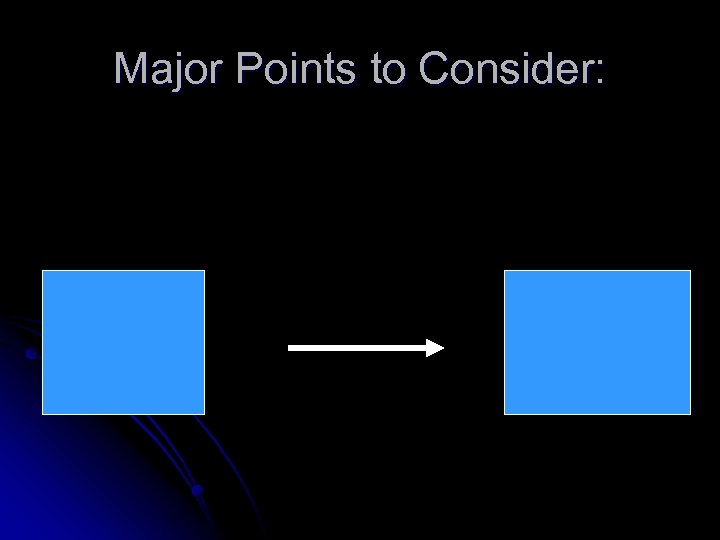 Major Points to Consider: